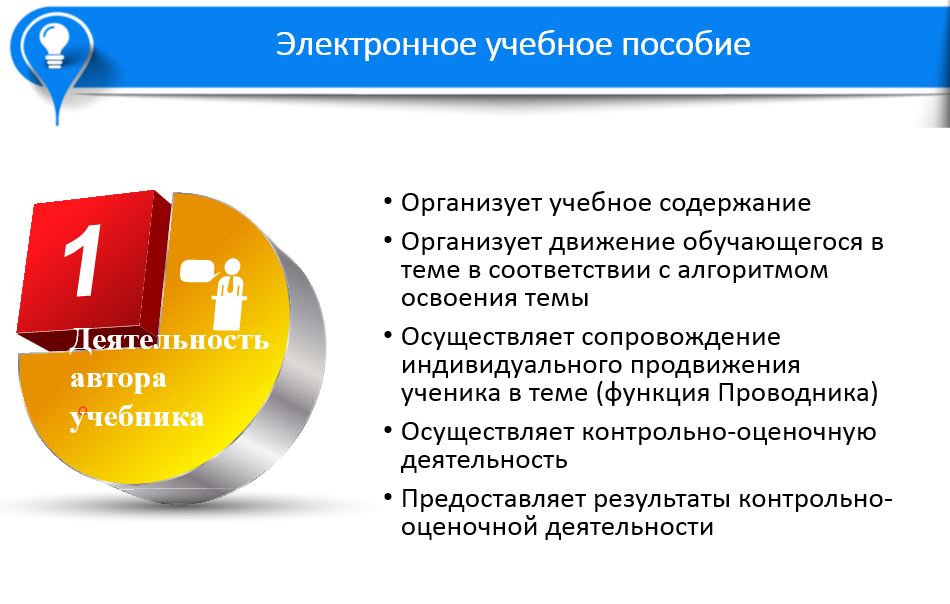 Электронное учебное пособие

1

Деятельность автора учебника

• Организует учебное содержание
• Организует движение обучающегося в теме в соответствии с алгоритмом освоения темы
• Осуществляет сопровождение индивидуального продвижения ученика в теме (функция Проводника)
• Осуществляет контрольно-оценочную деятельность
• Предоставляет результаты контрольно-оценочной деятельности